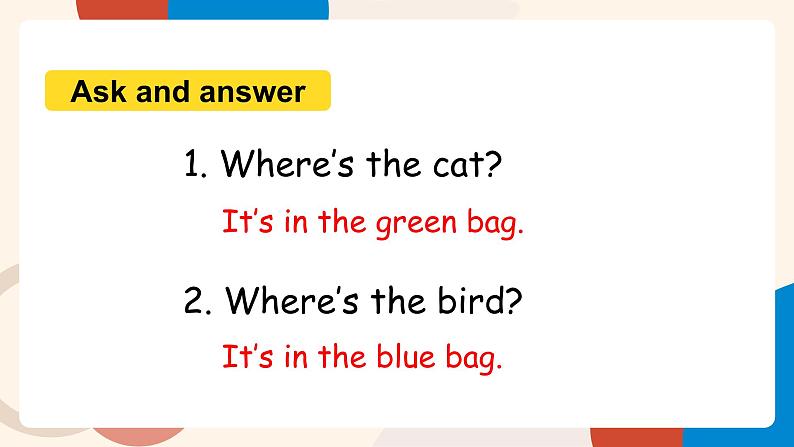 Ask and answer

1. Where's the cat?

It's in the green bag.

2. Where's the bird?

It's in the blue bag.